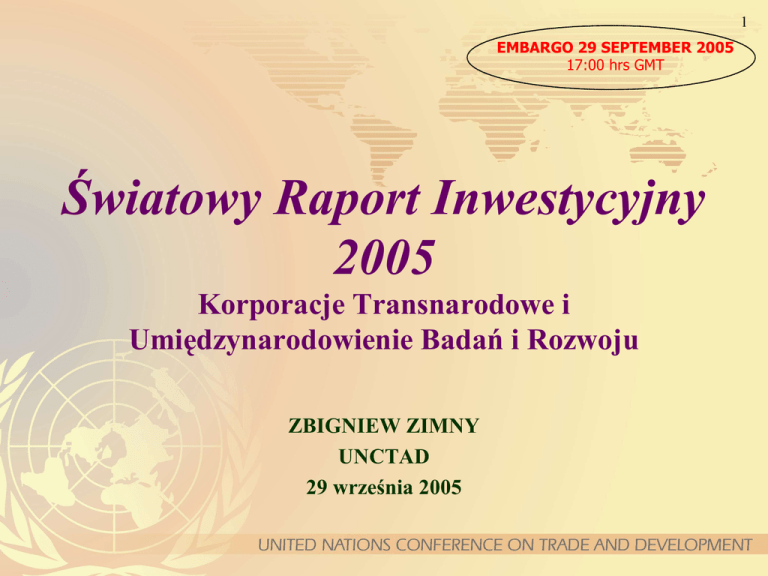 1

EMBARGO 29 SEPTEMBER 2005
17:00 hrs GMT

Światowy Raport Inwestycyjny 2005

Korporacje Transnarodowe i Umiędzynarodowienie Badań i Rozwoju

ZBIGNIEW ZIMNY
UNCTAD
29 września 2005

UNITED NATIONS CONFERENCE ON TRADE AND DEVELOPMENT